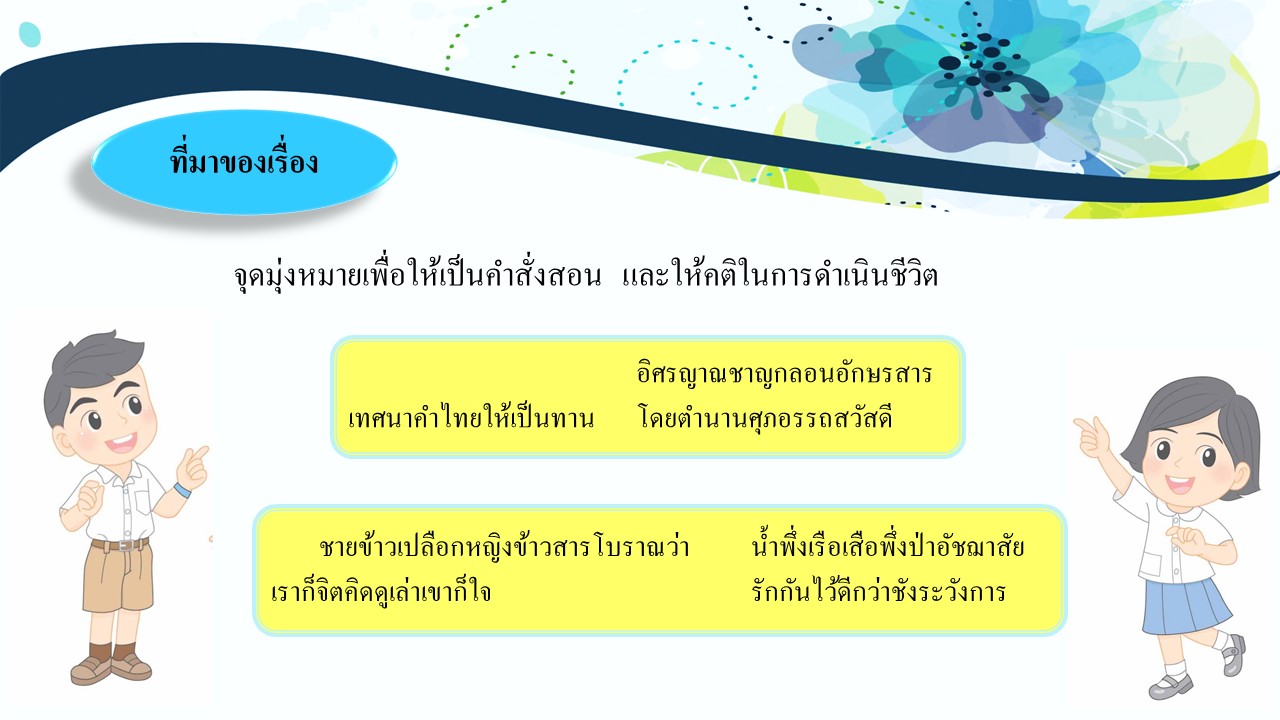 ที่มาของเรื่อง

จุดมุ่งหมายเพื่อให้เป็นคำสั่งสอน และให้คติในการดำเนินชีวิต

อิศรญาณชาญกลอนอักษรสาร
เทศนาคำไทยให้เป็นทาน โดยตำนานศุภอรรถสวัสดี

ชายข้าวเปลือกหญิงข้าวสารโบราณว่า น้ำพึ่งเรือเสือพึ่งป่าอัชฌาสัย
เราก็จิตคิดดูเล่าเขาก็ใจ รักกันไว้ดีกว่าชังระวังการ